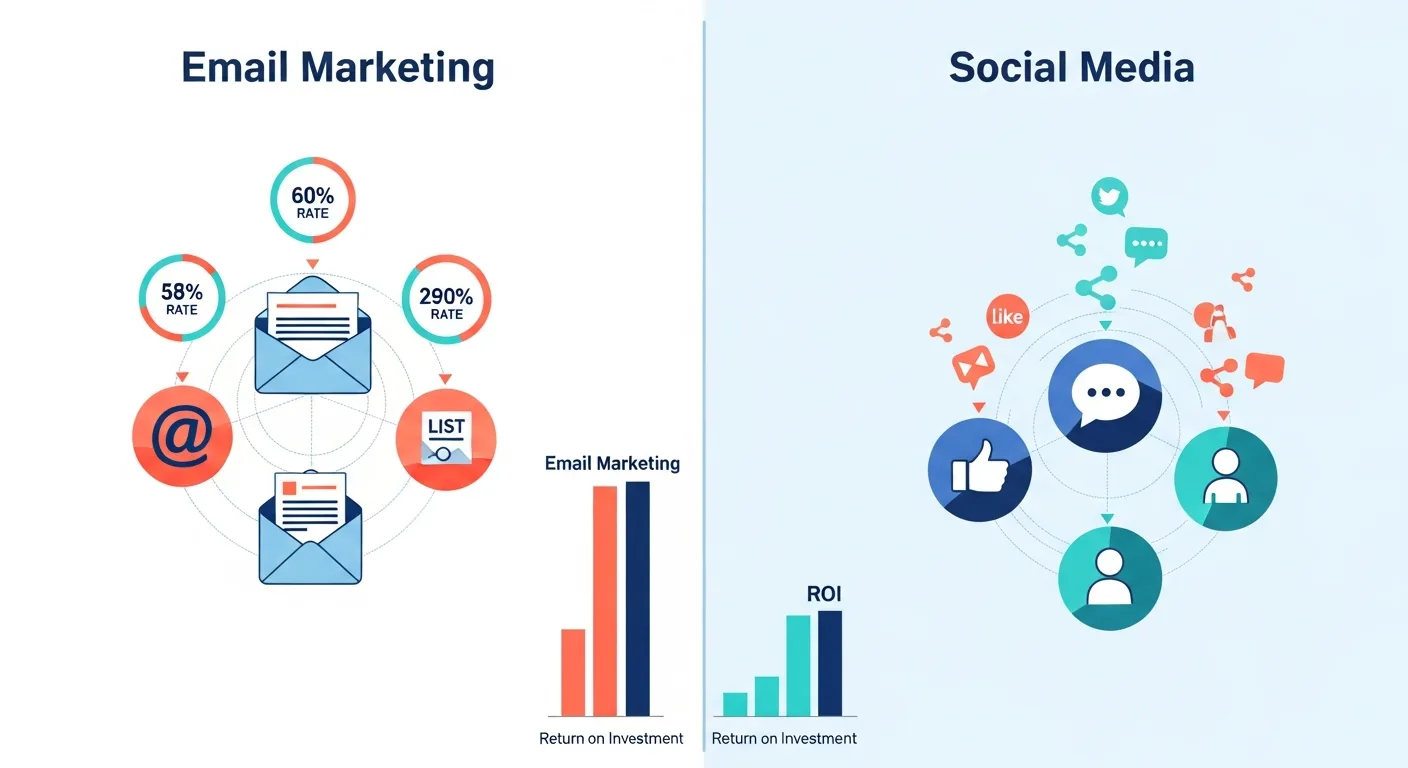 Email Marketing

60%
RATE

58%
RATE

290%
RATE

@

LIST

Email Marketing

Return on Investment

Social Media

like

ROI

Return on Investment